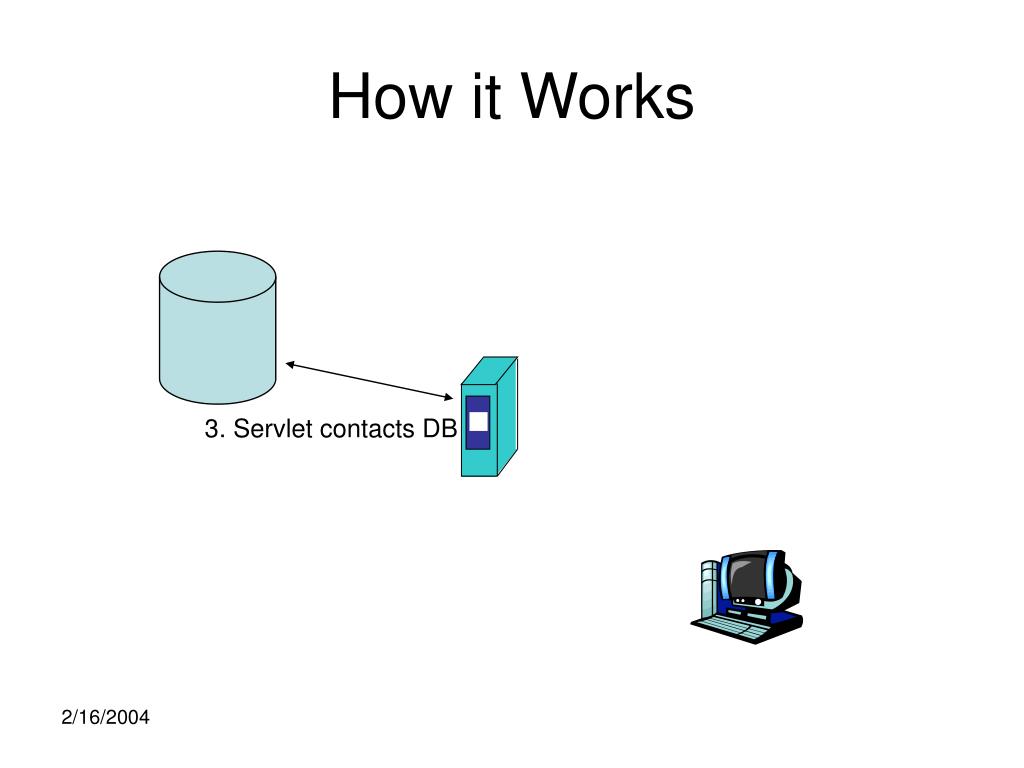 How it Works

3. Servlet contacts DB

2/16/2004